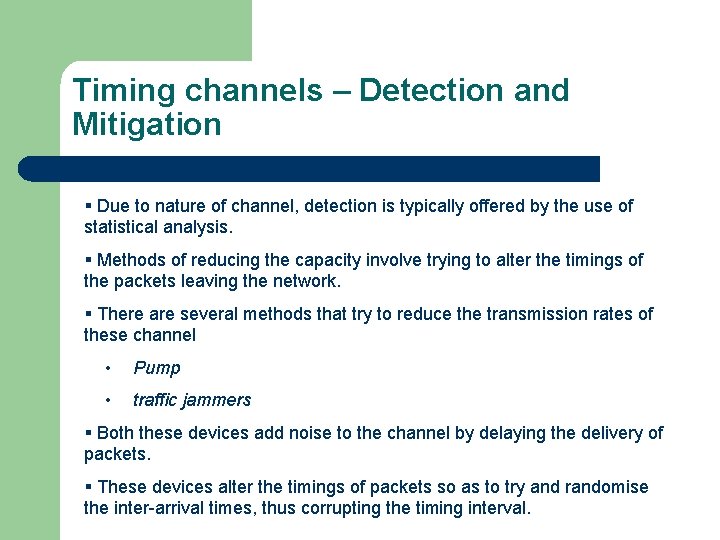 Timing channels – Detection and Mitigation

▪ Due to nature of channel, detection is typically offered by the use of statistical analysis.

▪ Methods of reducing the capacity involve trying to alter the timings of the packets leaving the network.

▪ There are several methods that try to reduce the transmission rates of these channel

• Pump

• traffic jammers

▪ Both these devices add noise to the channel by delaying the delivery of packets.

▪ These devices alter the timings of packets so as to try and randomise the inter-arrival times, thus corrupting the timing interval.